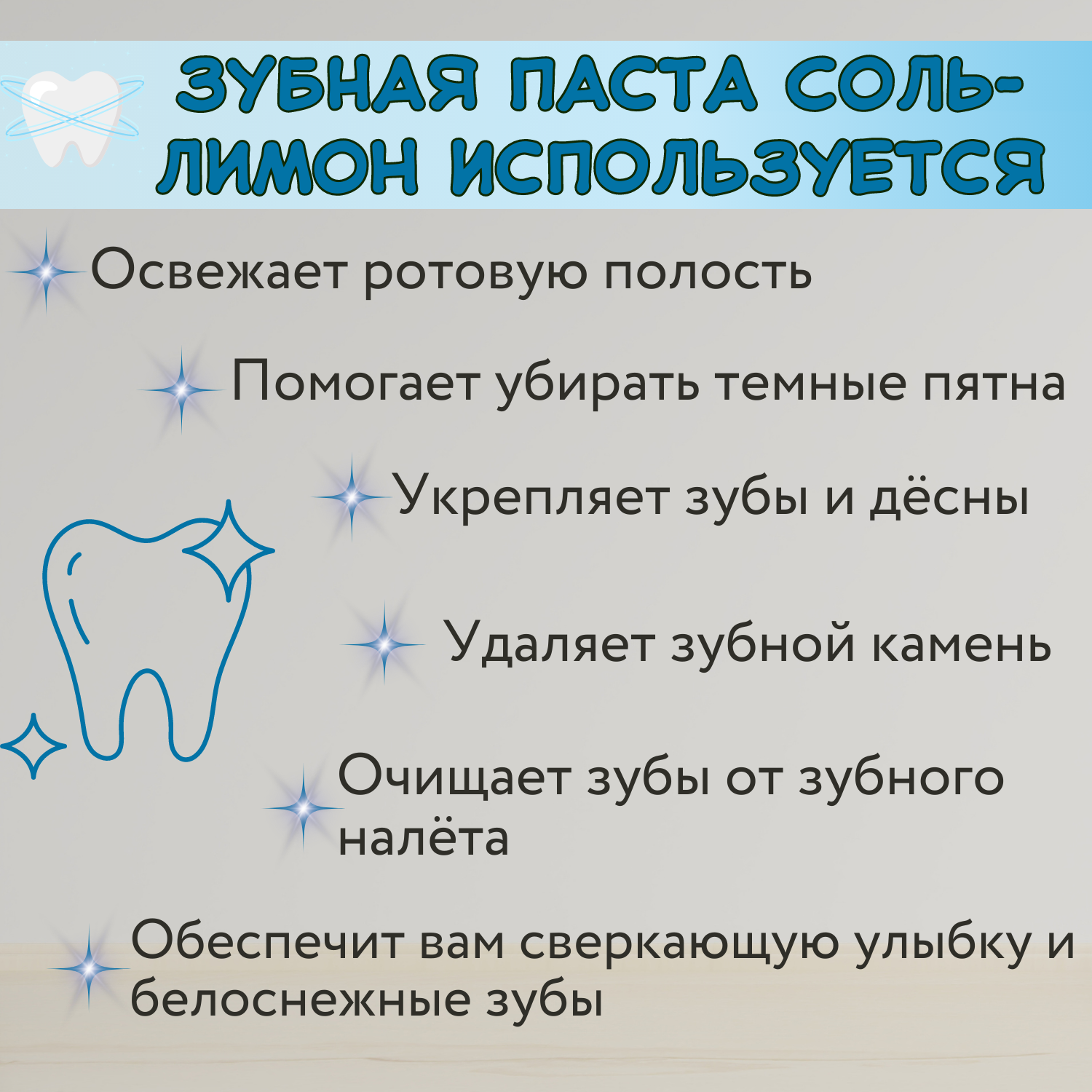 ЗУБНАЯ ПАСТА СОЛЬ-ЛИМОН ИСПОЛЬЗУЕТСЯ

Освежает ротовую полость

Помогает убирать темные пятна

Укрепляет зубы и дёсны

Удаляет зубной камень

Очищает зубы от зубного налёта

Обеспечит вам сверкающую улыбку и белоснежные зубы